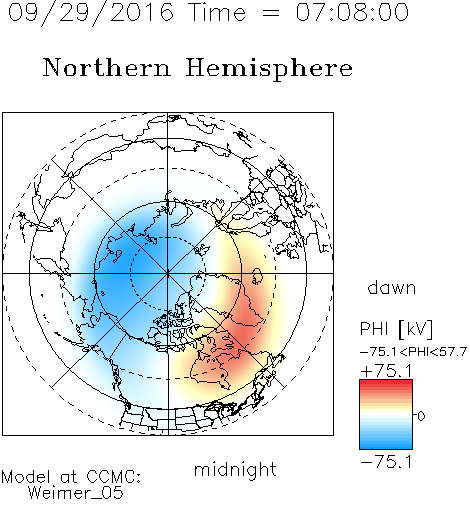 09/29/2016 Time = 07:08:00

Northern Hemisphere

dawn

PHI [kV]

−75.1<PHI<57.7

+75.1

0

−75.1

midnight

Model at CCMC:
Weimer_05